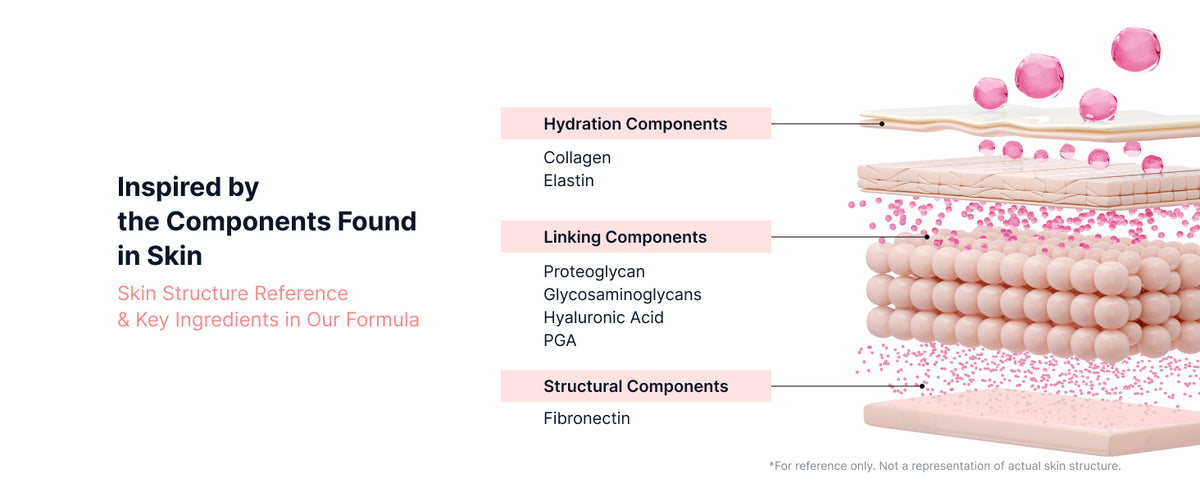 Inspired by the Components Found in Skin

Skin Structure Reference & Key Ingredients in Our Formula

Hydration Components

Collagen
Elastin

Linking Components

Proteoglycan
Glycosaminoglycans
Hyaluronic Acid
PGA

Structural Components

Fibronectin

*For reference only. Not a representation of actual skin structure.